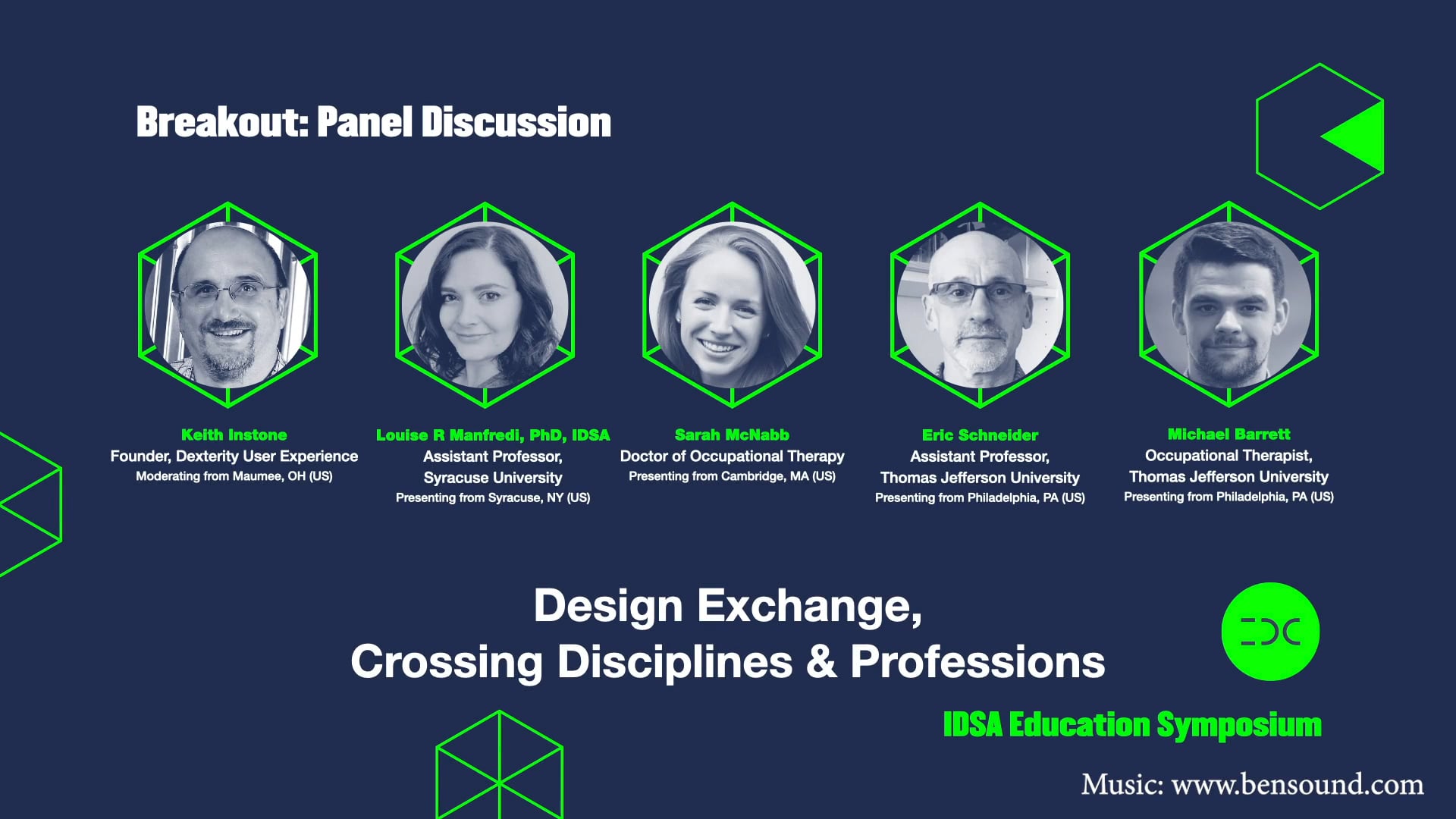 Breakout: Panel Discussion

Keith Instone
Founder, Dexterity User Experience
Moderating from Maumee, OH (US)

Louise R Manfredi, PhD, IDSA
Assistant Professor,
Syracuse University
Presenting from Syracuse, NY (US)

Sarah McNabb
Doctor of Occupational Therapy
Presenting from Cambridge, MA (US)

Eric Schneider
Assistant Professor,
Thomas Jefferson University
Presenting from Philadelphia, PA (US)

Michael Barrett
Occupational Therapist,
Thomas Jefferson University
Presenting from Philadelphia, PA (US)

Design Exchange,
Crossing Disciplines & Professions

EDC

IDSA Education Symposium

Music: www.bensound.com